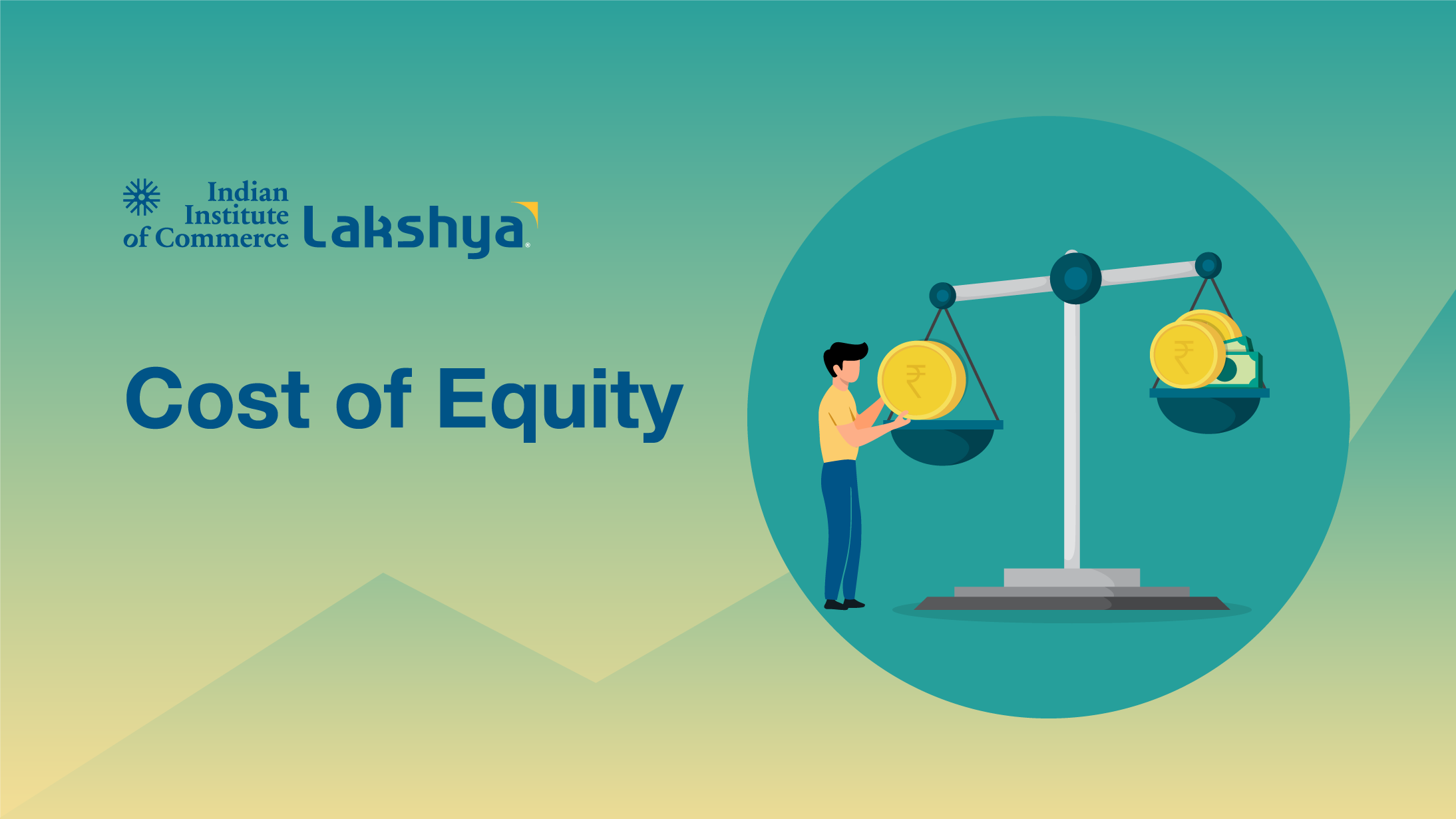 Indian Institute of Commerce Lakshya

Cost of Equity

₹

₹